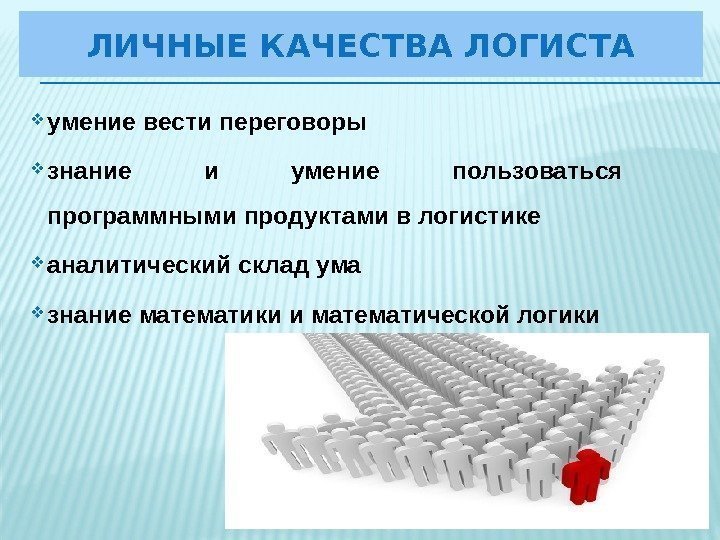 ЛИЧНЫЕ КАЧЕСТВА ЛОГИСТА

умение вести переговоры

знание и умение пользоваться программными продуктами в логистике

аналитический склад ума

знание математики и математической логики